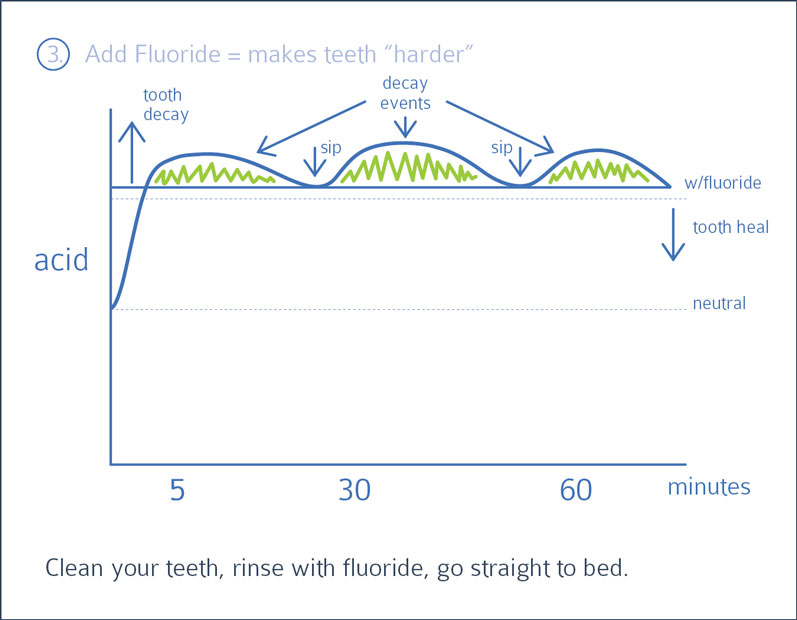 3. Add Fluoride = makes teeth “harder”

tooth decay

decay events

sip

sip

w/fluoride

tooth heal

acid

neutral

5

30

60

minutes

Clean your teeth, rinse with fluoride, go straight to bed.